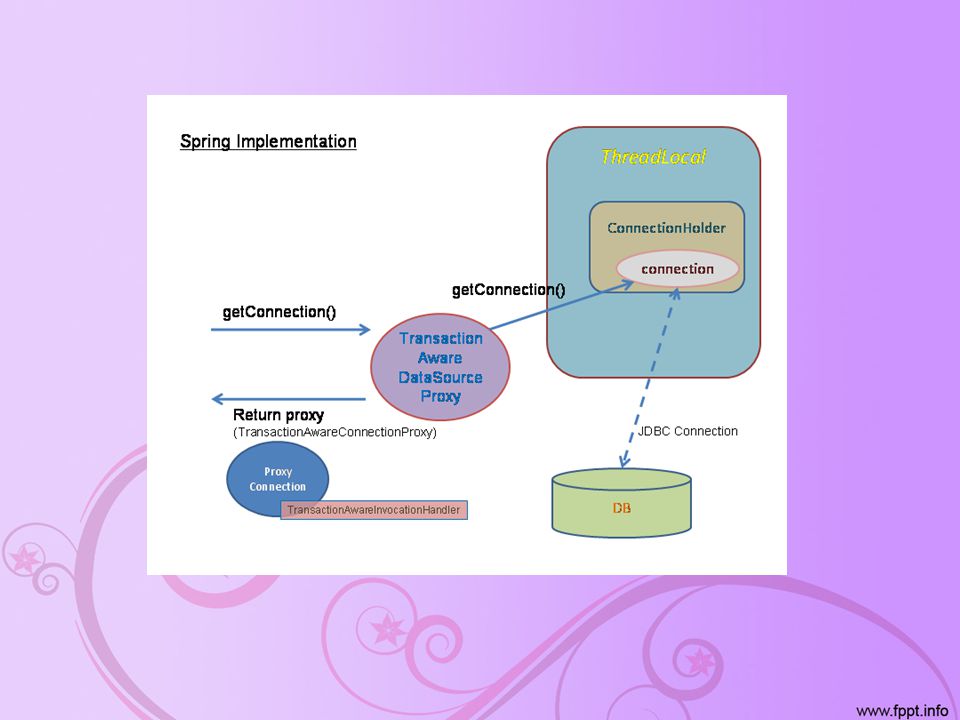 Spring Implementation

ThreadLocal

ConnectionHolder

connection

getConnection()

getConnection()

Transaction Aware DataSource Proxy

Return proxy
(TransactionAwareConnectionProxy)

JDBC Connection

Proxy Connection

TransactionAwareInvocationHandler

DB

www.fppt.info